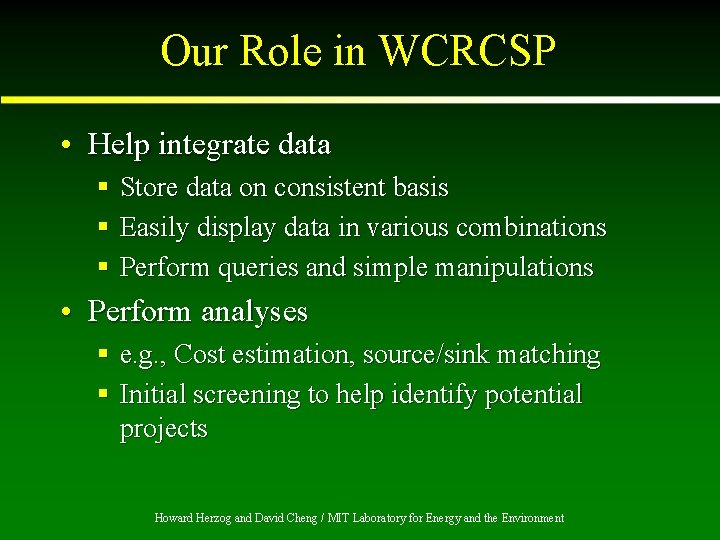 Our Role in WCRCSP

• Help integrate data
 ▪ Store data on consistent basis
 ▪ Easily display data in various combinations
 ▪ Perform queries and simple manipulations
• Perform analyses
 ▪ e.g., Cost estimation, source/sink matching
 ▪ Initial screening to help identify potential projects

Howard Herzog and David Cheng / MIT Laboratory for Energy and the Environment